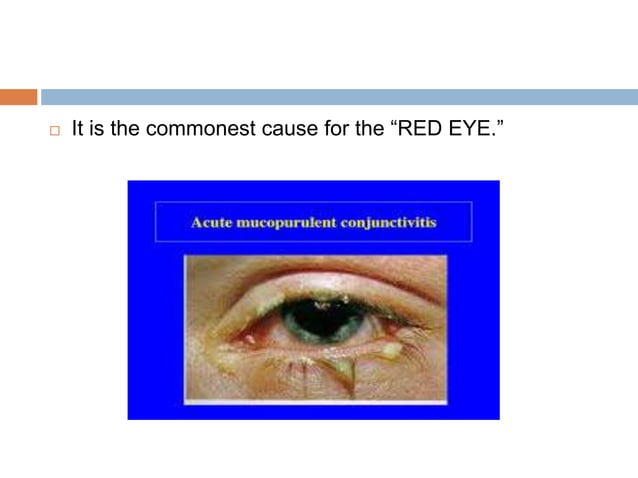 It is the commonest cause for the “RED EYE.”

Acute mucopurulent conjunctivitis